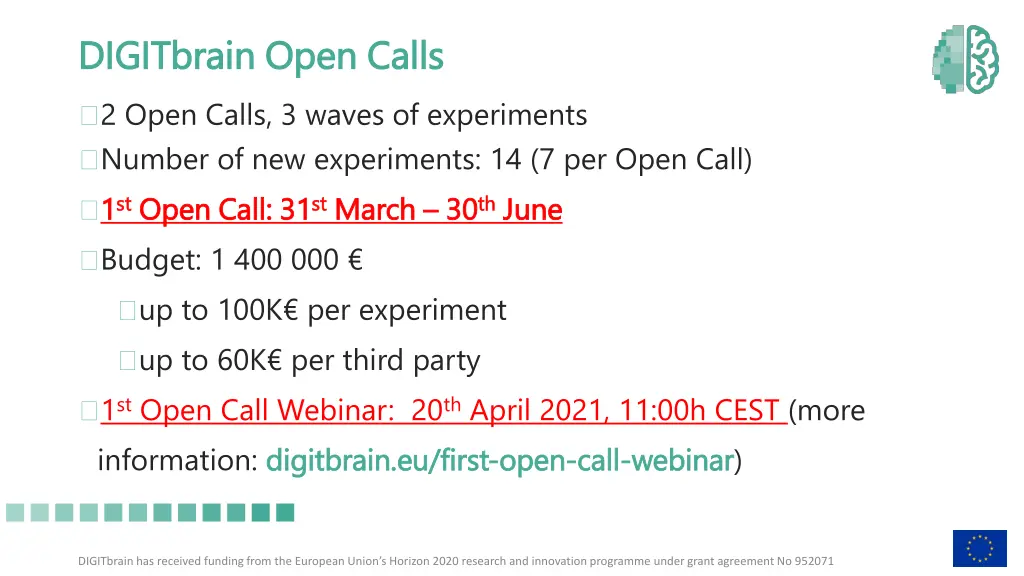 DIGITbrain Open Calls

2 Open Calls, 3 waves of experiments

Number of new experiments: 14 (7 per Open Call)

1st Open Call: 31st March – 30th June

Budget: 1 400 000 €

up to 100K€ per experiment

up to 60K€ per third party

1st Open Call Webinar: 20th April 2021, 11:00h CEST (more information: digitbrain.eu/first-open-call-webinar)

DIGITbrain has received funding from the European Union's Horizon 2020 research and innovation programme under grant agreement No 952071